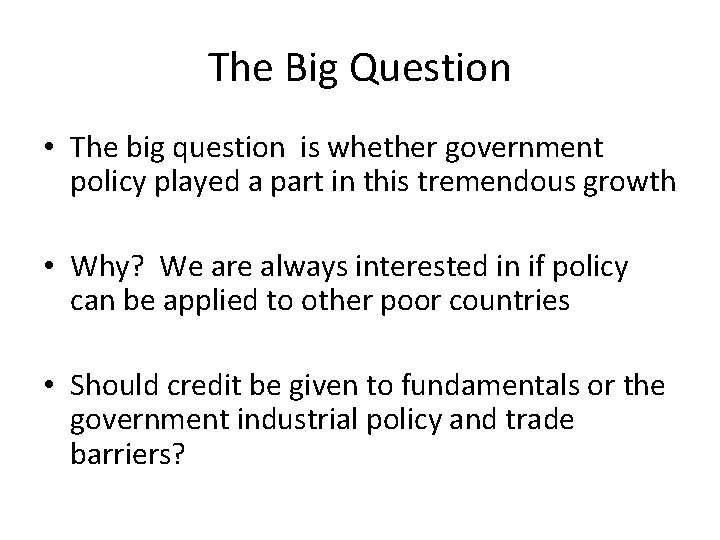 The Big Question

• The big question is whether government policy played a part in this tremendous growth

• Why? We are always interested in if policy can be applied to other poor countries

• Should credit be given to fundamentals or the government industrial policy and trade barriers?